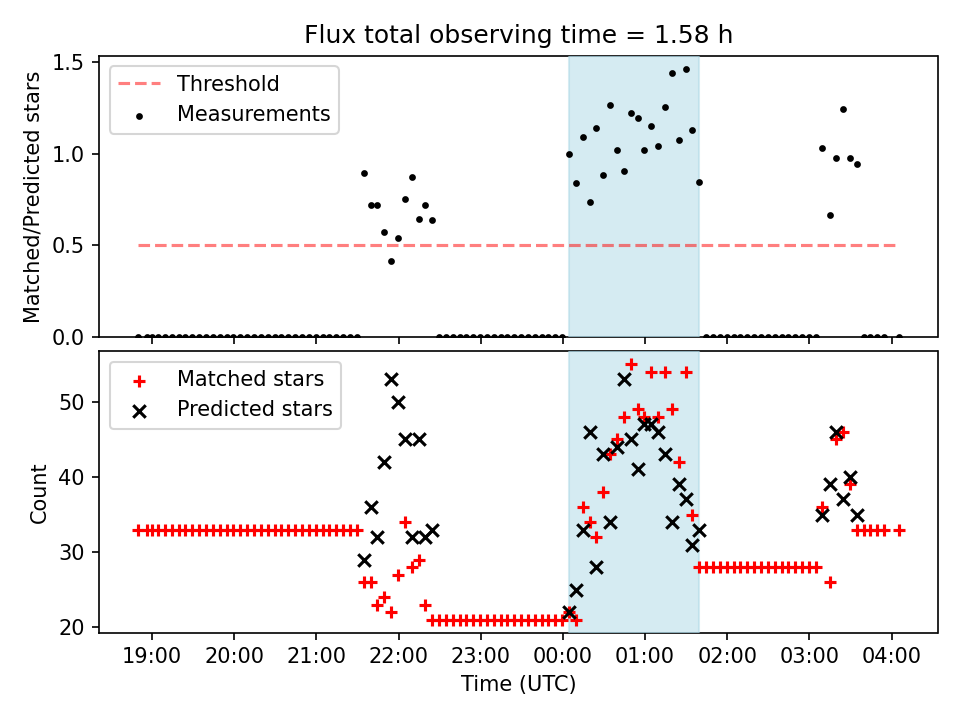 Flux total observing time = 1.58 h

Threshold
Measurements

Matched/Predicted stars

1.5
1.0
0.5
0.0

Matched stars
Predicted stars

Count

50
40
30
20

19:00 20:00 21:00 22:00 23:00 00:00 01:00 02:00 03:00 04:00

Time (UTC)